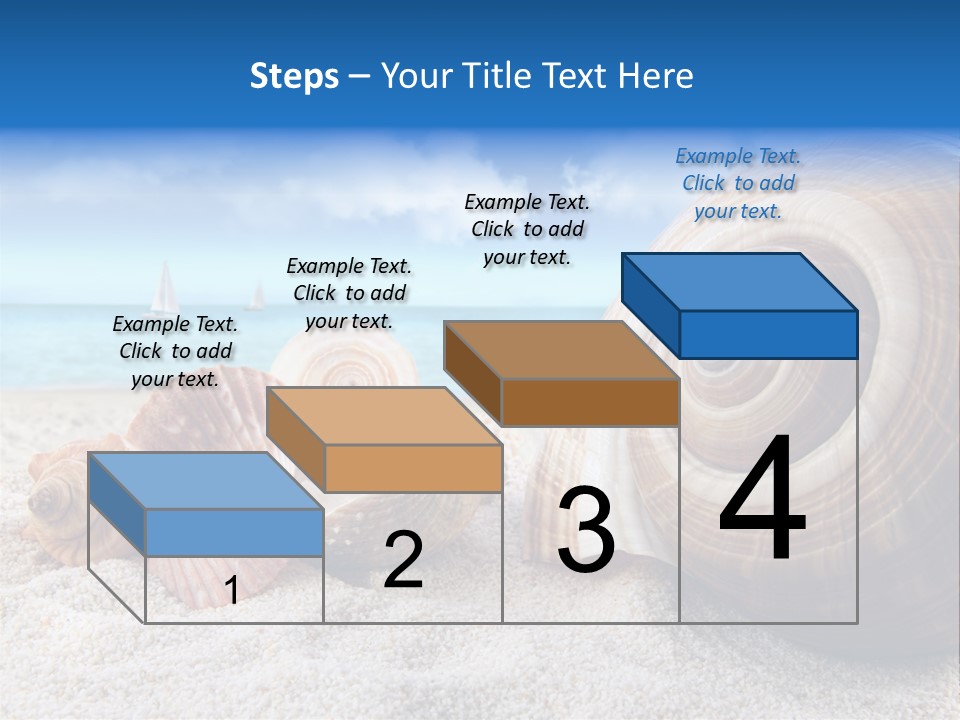 Steps – Your Title Text Here

Example Text. Click to add your text.

Example Text. Click to add your text.

Example Text. Click to add your text.

Example Text. Click to add your text.

1

2

3

4